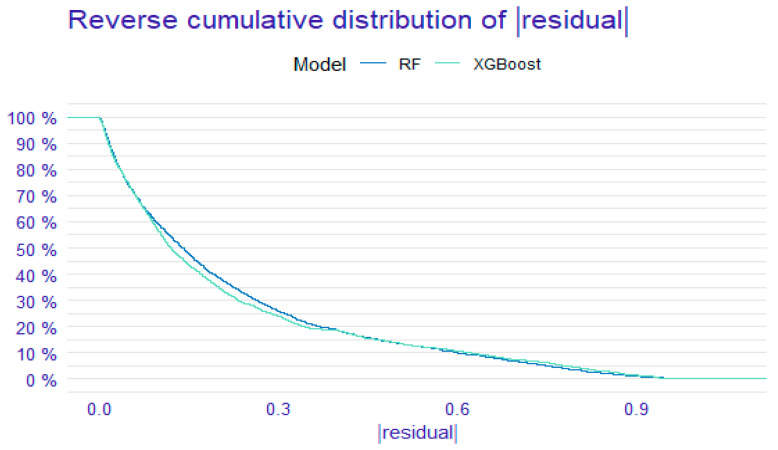 Reverse cumulative distribution of |residual|

Model — RF — XGBoost

100 %
90 %
80 %
70 %
60 %
50 %
40 %
30 %
20 %
10 %
0 %

0.0
0.3
0.6
0.9
|residual|